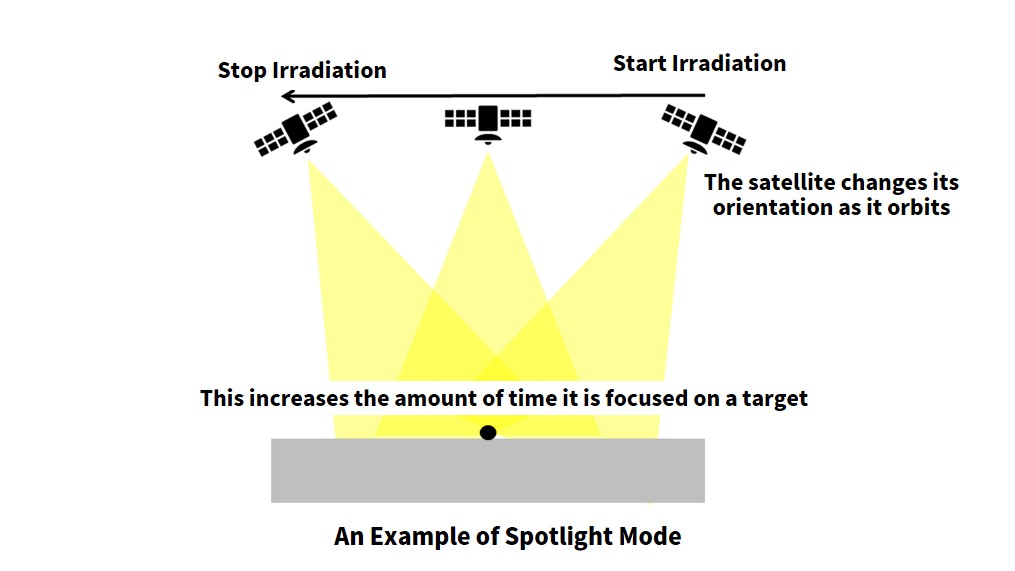 Stop Irradiation

Start Irradiation

The satellite changes its orientation as it orbits

This increases the amount of time it is focused on a target

An Example of Spotlight Mode